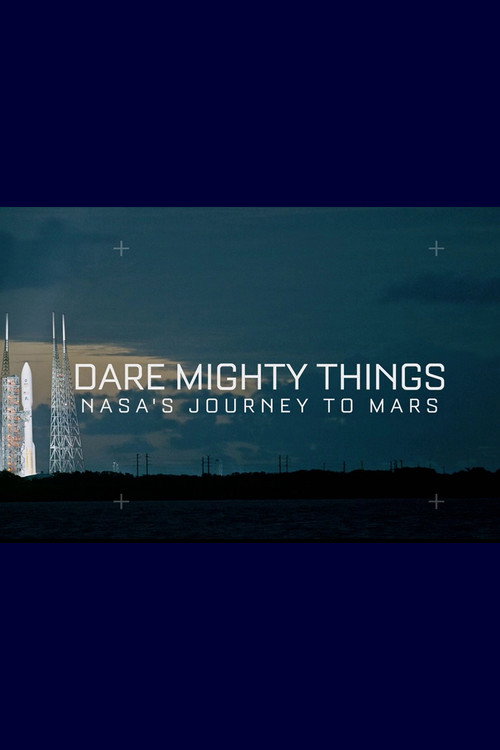 DARE MIGHTY THINGS
NASA'S JOURNEY TO MARS